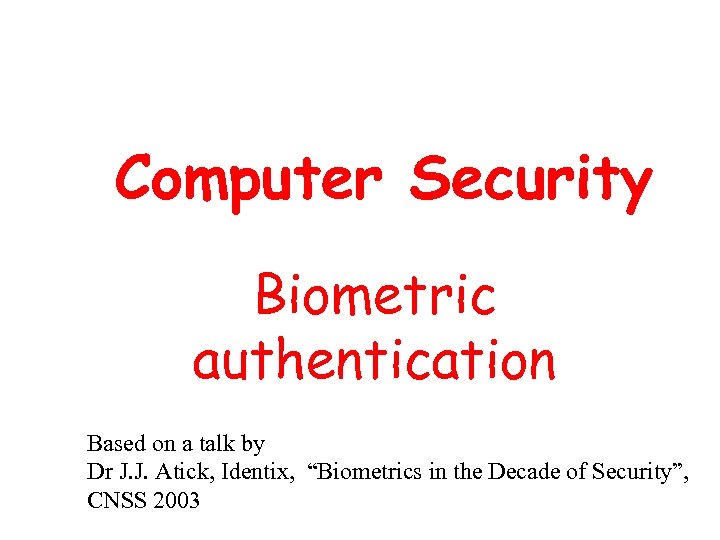 Computer Security

Biometric authentication

Based on a talk by
Dr J.J. Atick, Identix, “Biometrics in the Decade of Security”, CNSS 2003